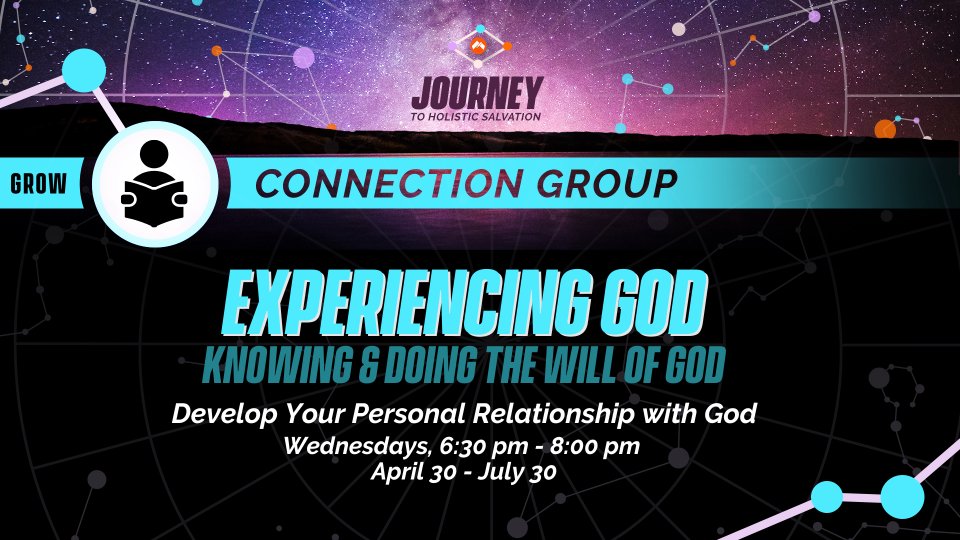 JOURNEY
TO HOLISTIC SALVATION

GROW

CONNECTION GROUP

EXPERIENCING GOD
KNOWING & DOING THE WILL OF GOD

Develop Your Personal Relationship with God
Wednesdays, 6:30 pm - 8:00 pm
April 30 - July 30